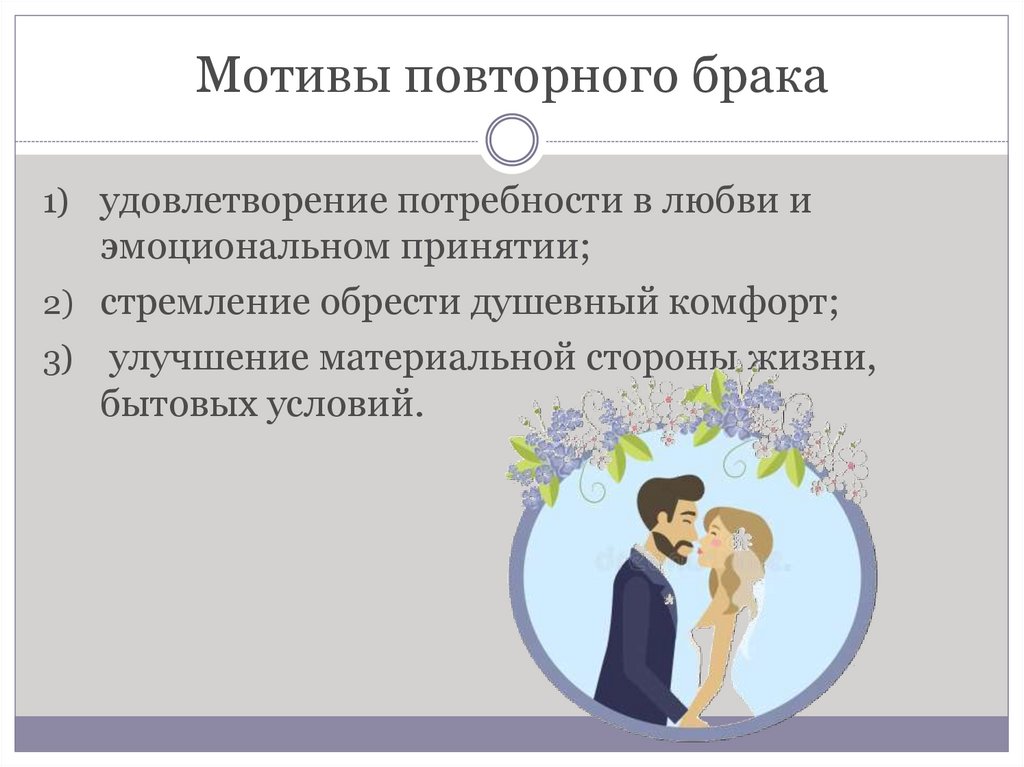 Мотивы повторного брака

1) удовлетворение потребности в любви и эмоциональном принятии;
2) стремление обрести душевный комфорт;
3) улучшение материальной стороны жизни, бытовых условий.